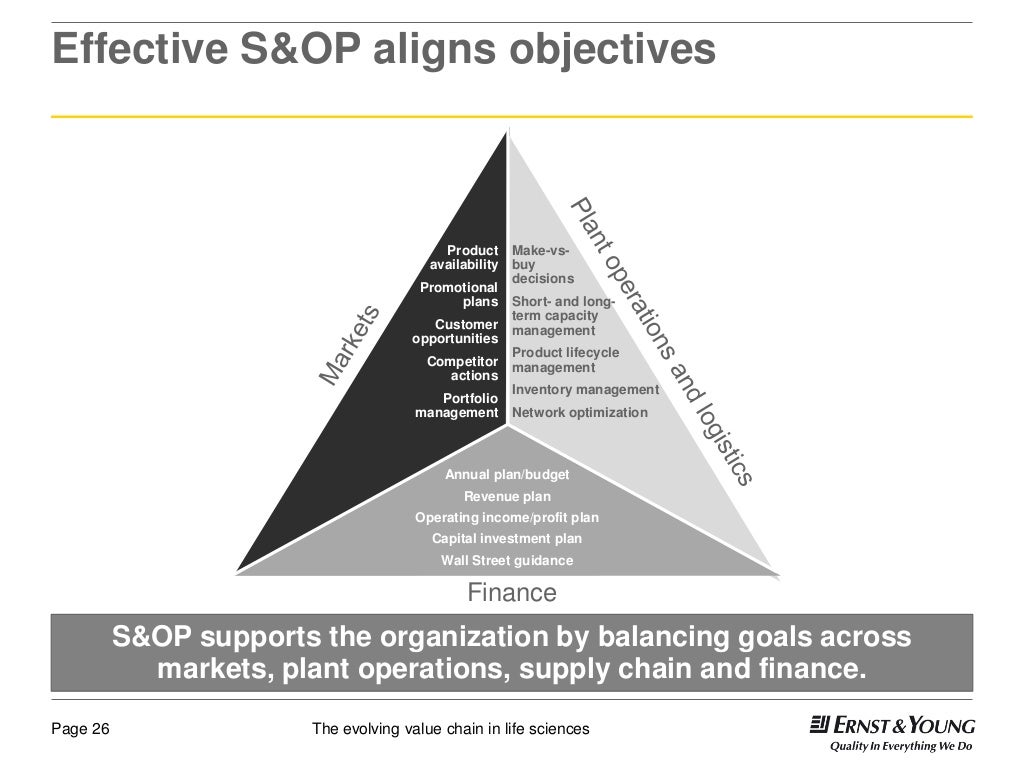 Effective S&OP aligns objectives

Markets

Product availability

Promotional plans

Customer opportunities

Competitor actions

Portfolio management

Plant operations and logistics

Make-vs-buy decisions

Short- and long-term capacity management

Product lifecycle management

Inventory management

Network optimization

Annual plan/budget

Revenue plan

Operating income/profit plan

Capital investment plan

Wall Street guidance

Finance

S&OP supports the organization by balancing goals across markets, plant operations, supply chain and finance.

Page 26

The evolving value chain in life sciences

ERNST & YOUNG
Quality In Everything We Do